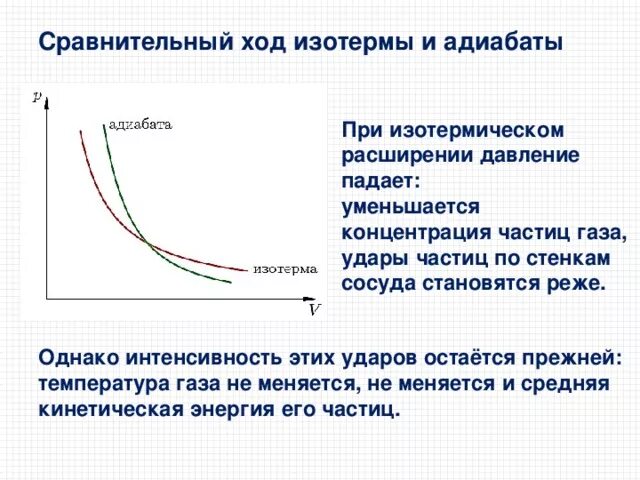 Сравнительный ход изотермы и адиабаты

$p$

адиабата

изотерма

$V$

При изотермическом расширении давление падает:
уменьшается концентрация частиц газа, удары частиц по стенкам сосуда становятся реже.

Однако интенсивность этих ударов остаётся прежней: температура газа не меняется, не меняется и средняя кинетическая энергия его частиц.